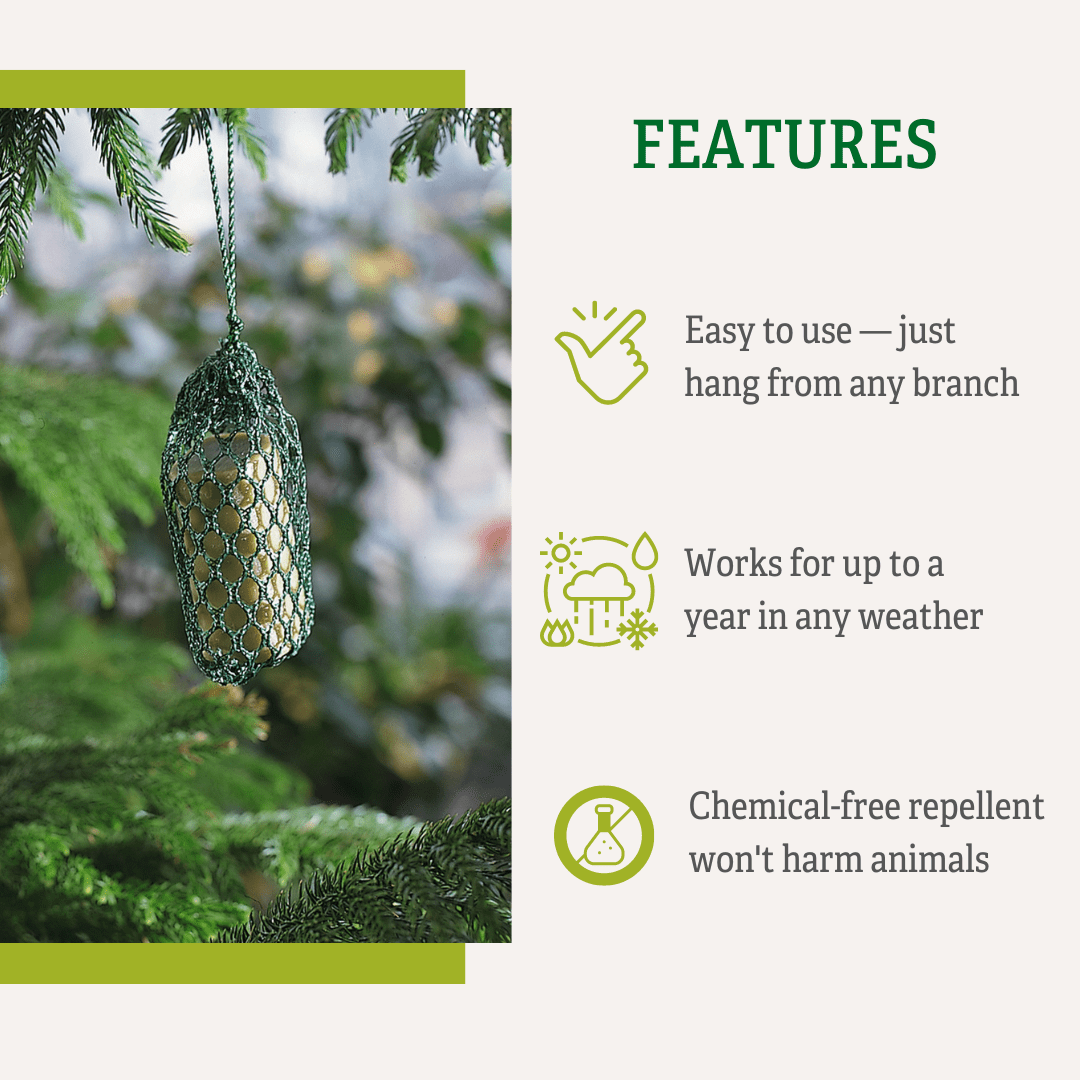 FEATURES

Easy to use — just hang from any branch

Works for up to a year in any weather

Chemical-free repellent won't harm animals